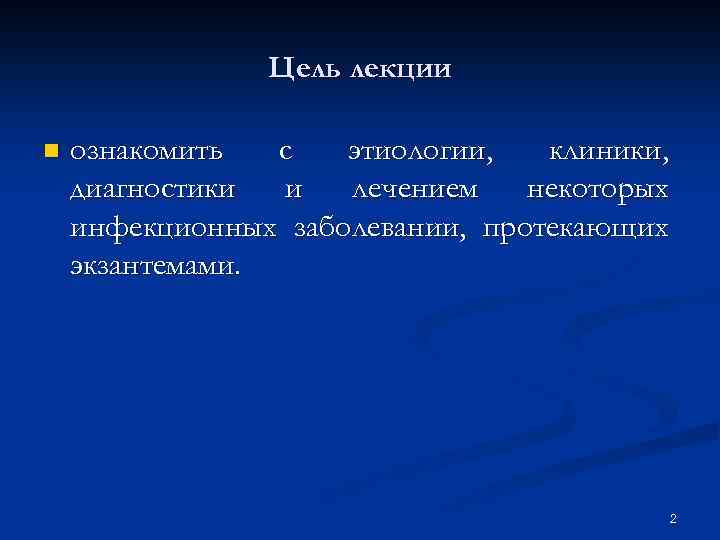 Цель лекции

ознакомить с этиологии, клиники, диагностики и лечением некоторых инфекционных заболевании, протекающих экзантемами.

2